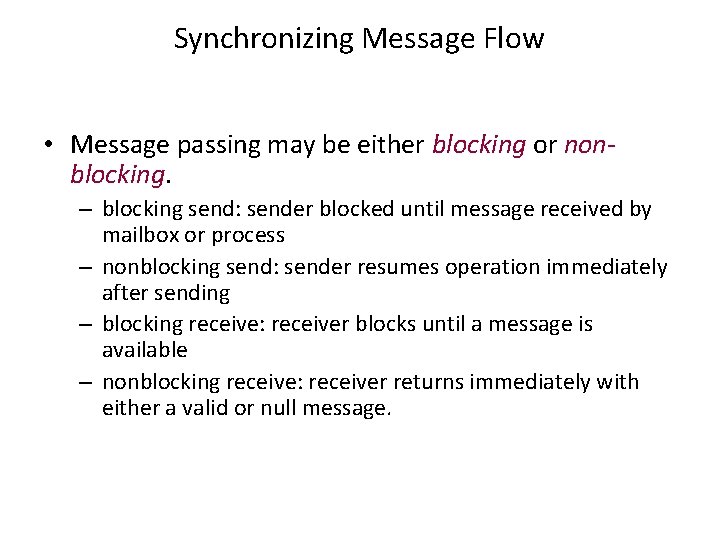 Synchronizing Message Flow

• Message passing may be either blocking or non-blocking.
– blocking send: sender blocked until message received by mailbox or process
– nonblocking send: sender resumes operation immediately after sending
– blocking receive: receiver blocks until a message is available
– nonblocking receive: receiver returns immediately with either a valid or null message.